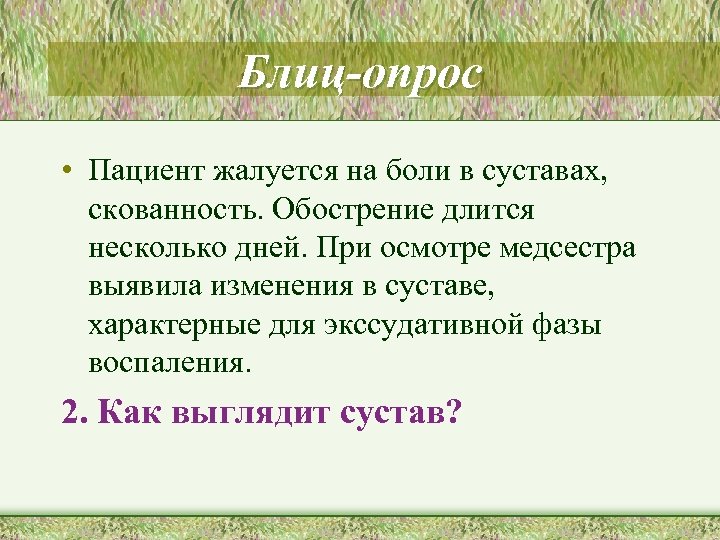 Блиц-опрос

• Пациент жалуется на боли в суставах, скованность. Обострение длится несколько дней. При осмотре медсестра выявила изменения в суставе, характерные для экссудативной фазы воспаления.

2. Как выглядит сустав?